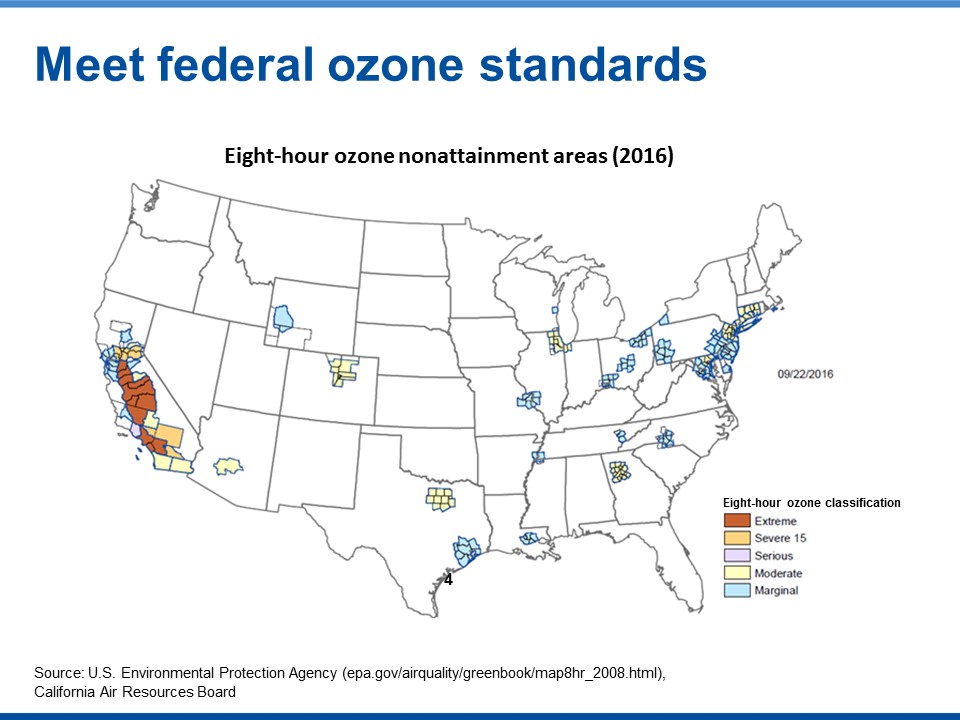 Meet federal ozone standards

Eight-hour ozone nonattainment areas (2016)

09/22/2016

Eight-hour ozone classification
Extreme
Severe 15
Serious
Moderate
Marginal

4

Source: U.S. Environmental Protection Agency (epa.gov/airquality/greenbook/map8hr_2008.html), California Air Resources Board